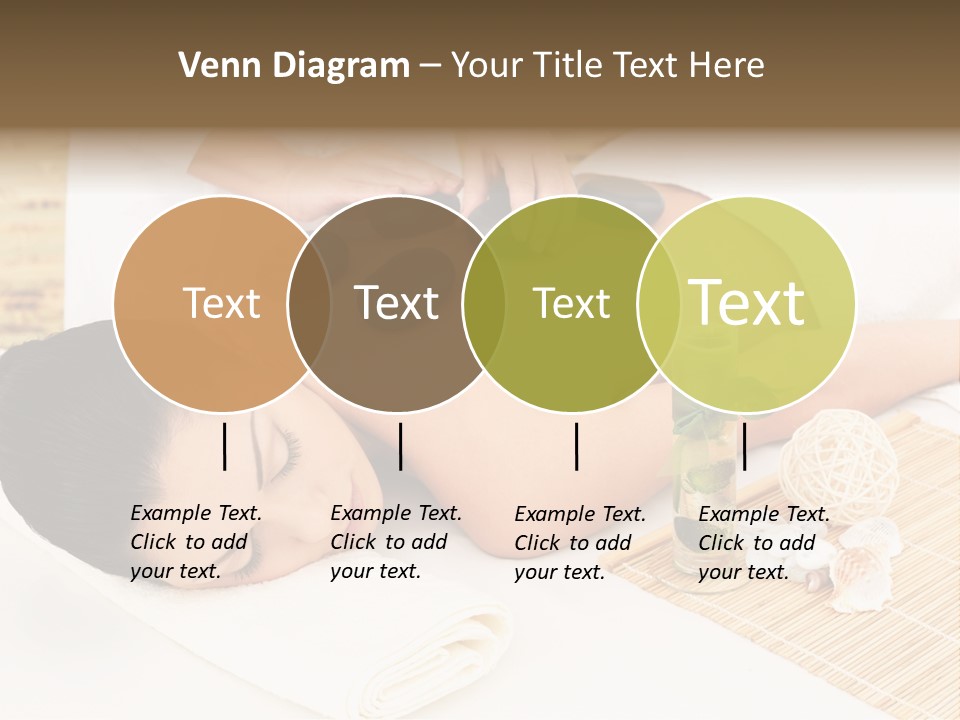 Venn Diagram – Your Title Text Here

Text

Text

Text

Text

Example Text. Click to add your text.

Example Text. Click to add your text.

Example Text. Click to add your text.

Example Text. Click to add your text.